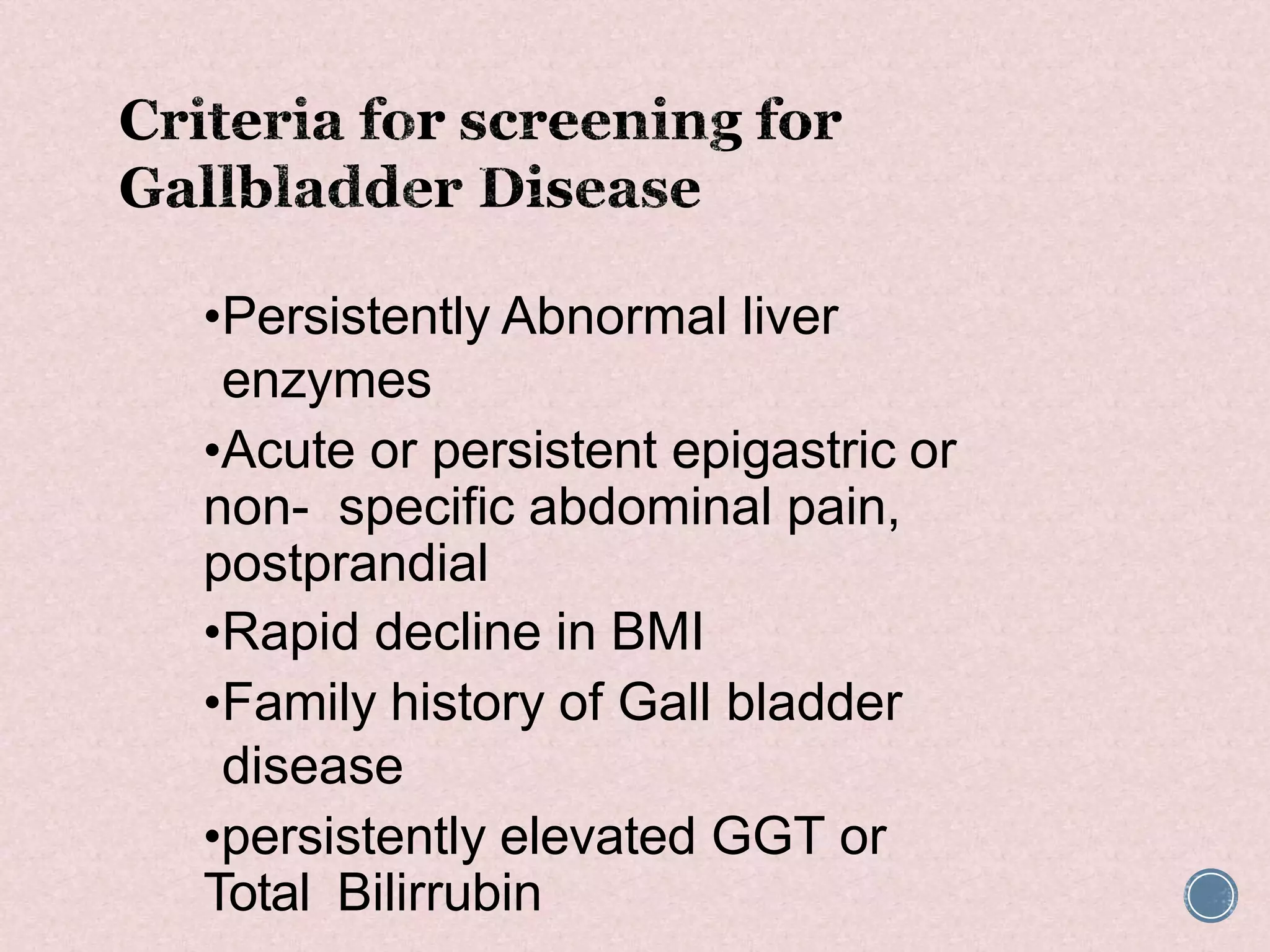 Criteria for screening for Gallbladder Disease

•Persistently Abnormal liver enzymes

•Acute or persistent epigastric or non- specific abdominal pain, postprandial

•Rapid decline in BMI

•Family history of Gall bladder disease

•persistently elevated GGT or Total Bilirrubin